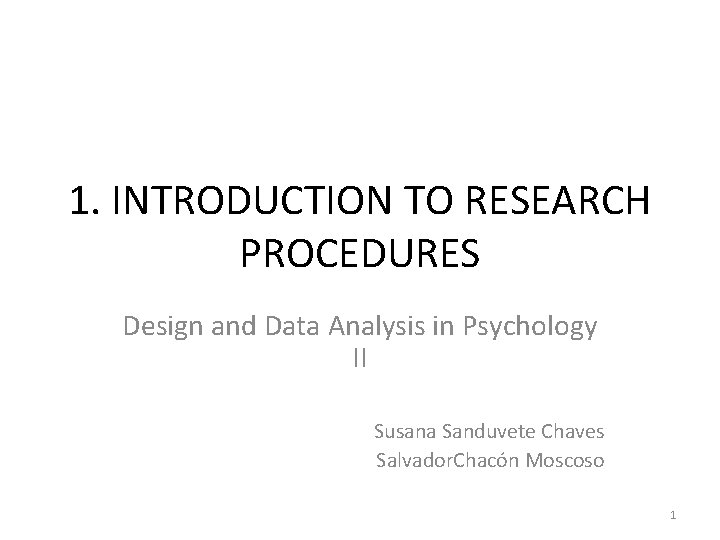 1. INTRODUCTION TO RESEARCH PROCEDURES

Design and Data Analysis in Psychology II

Susana Sanduvete Chaves
SalvadorChacón Moscoso

1